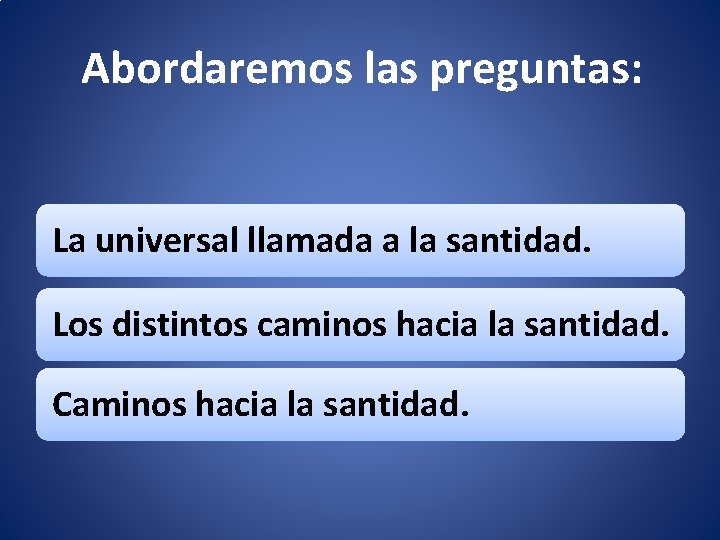 Abordaremos las preguntas:

La universal llamada a la santidad.

Los distintos caminos hacia la santidad.

Caminos hacia la santidad.